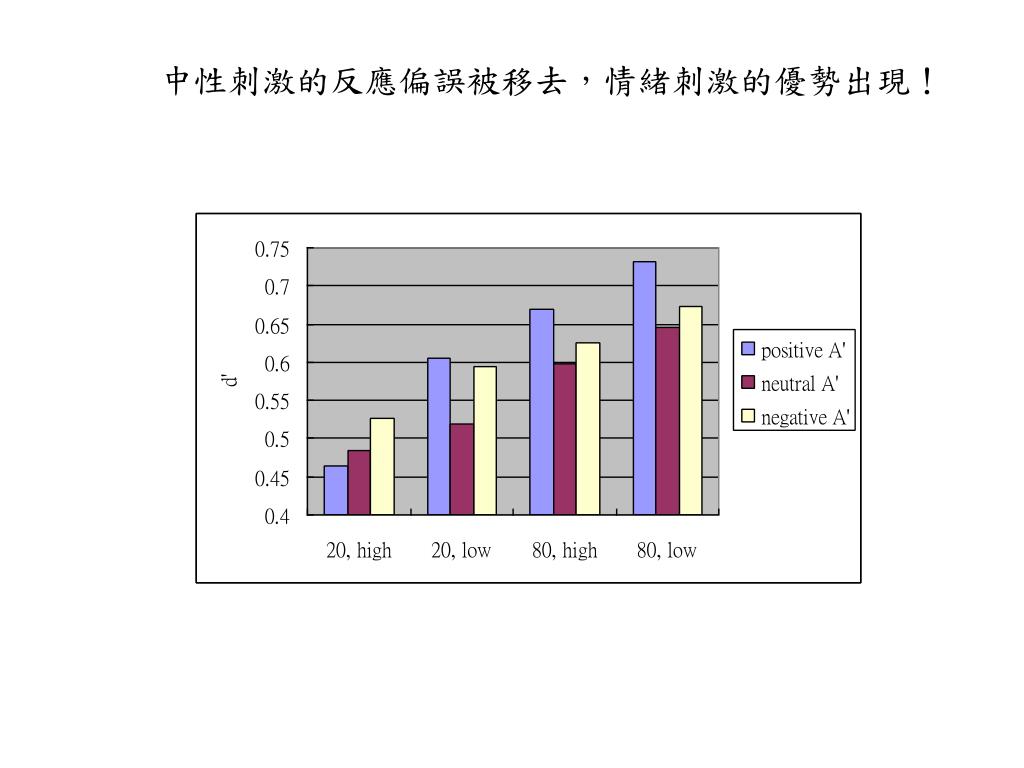 中性刺激的反應偏誤被移去，情緒刺激的優勢出現！

0.75
0.7
0.65
0.6
0.55
0.5
0.45
0.4

d'

20, high
20, low
80, high
80, low

positive A'
neutral A'
negative A'